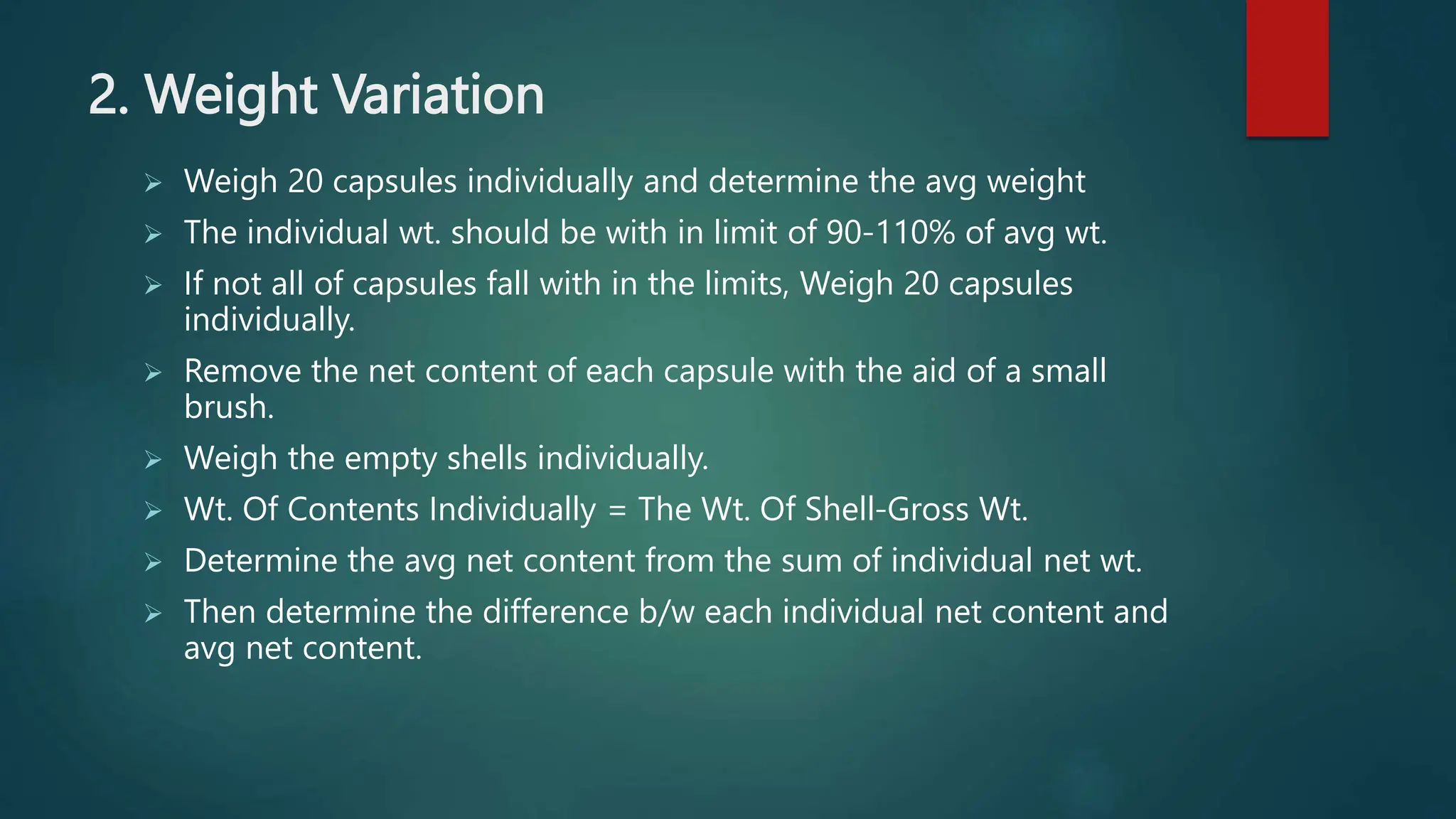 2. Weight Variation

➢ Weigh 20 capsules individually and determine the avg weight
➢ The individual wt. should be with in limit of 90-110% of avg wt.
➢ If not all of capsules fall with in the limits, Weigh 20 capsules individually.
➢ Remove the net content of each capsule with the aid of a small brush.
➢ Weigh the empty shells individually.
➢ Wt. Of Contents Individually = The Wt. Of Shell-Gross Wt.
➢ Determine the avg net content from the sum of individual net wt.
➢ Then determine the difference b/w each individual net content and avg net content.